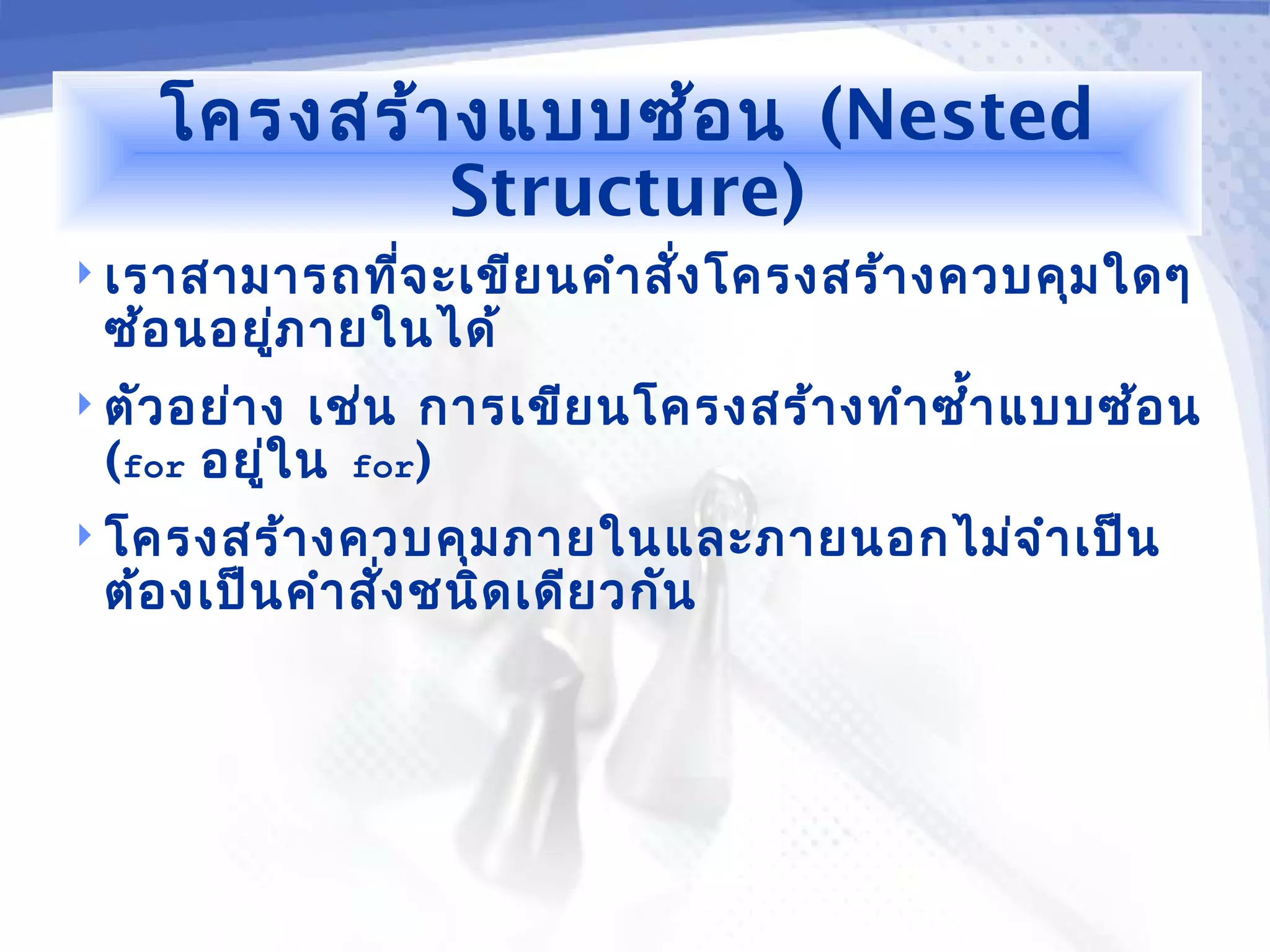 โครงสร้างแบบซ้อน (Nested Structure)

เราสามารถที่จะเขียนคำสั่งโครงสร้างควบคุมใดๆ ซ้อนอยู่ภายในได้

ตัวอย่าง เช่น การเขียนโครงสร้างทำซ้ำแบบซ้อน (for อยู่ใน for)

โครงสร้างควบคุมภายในและภายนอกไม่จำเป็นต้องเป็นคำสั่งชนิดเดียวกัน